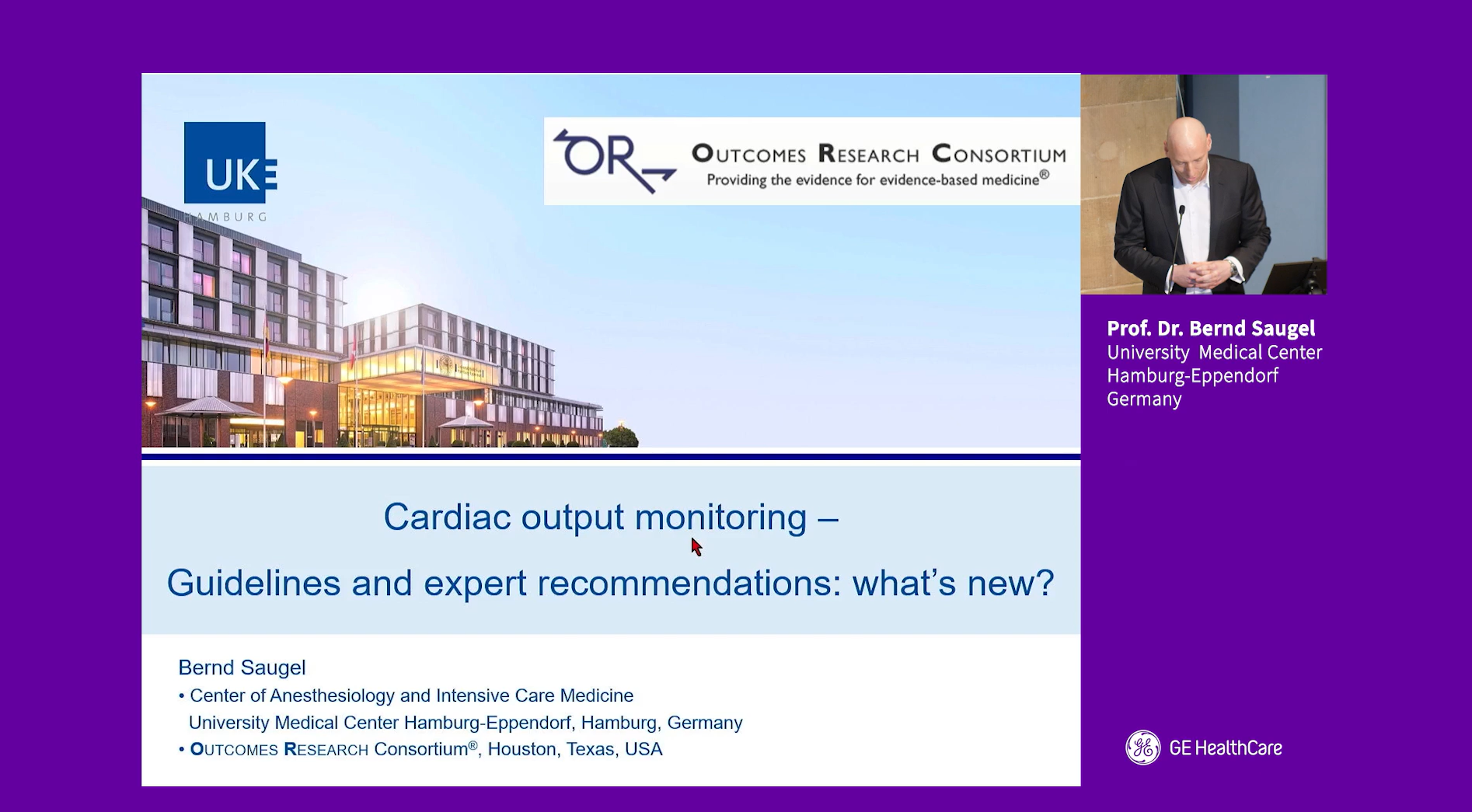 UKE
HAMBURG

OR
OUTCOMES RESEARCH CONSORTIUM
Providing the evidence for evidence-based medicine®

Cardiac output monitoring –

Guidelines and expert recommendations: what's new?

Bernd Saugel
• Center of Anesthesiology and Intensive Care Medicine
University Medical Center Hamburg-Eppendorf, Hamburg, Germany
• OUTCOMES RESEARCH Consortium®, Houston, Texas, USA

Prof. Dr. Bernd Saugel
University Medical Center
Hamburg-Eppendorf
Germany

GE HealthCare